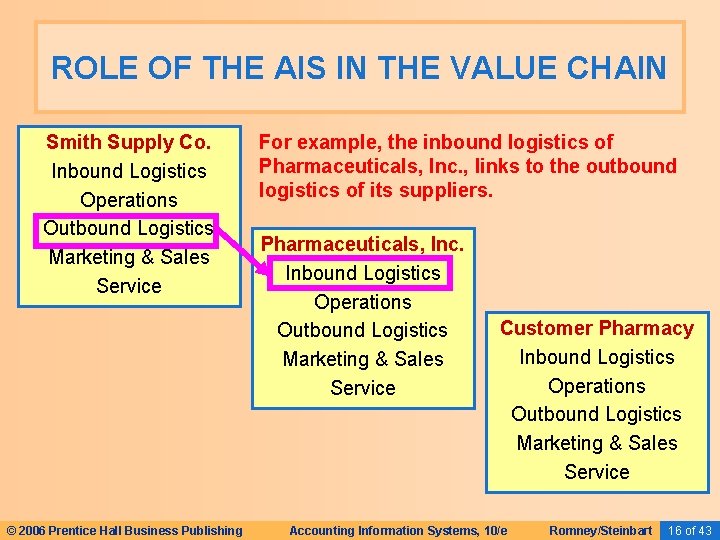 ROLE OF THE AIS IN THE VALUE CHAIN

Smith Supply Co.
Inbound Logistics
Operations
Outbound Logistics
Marketing & Sales
Service

For example, the inbound logistics of Pharmaceuticals, Inc., links to the outbound logistics of its suppliers.

Pharmaceuticals, Inc.
Inbound Logistics
Operations
Outbound Logistics
Marketing & Sales
Service

Customer Pharmacy
Inbound Logistics
Operations
Outbound Logistics
Marketing & Sales
Service

© 2006 Prentice Hall Business Publishing Accounting Information Systems, 10/e Romney/Steinbart 16 of 43